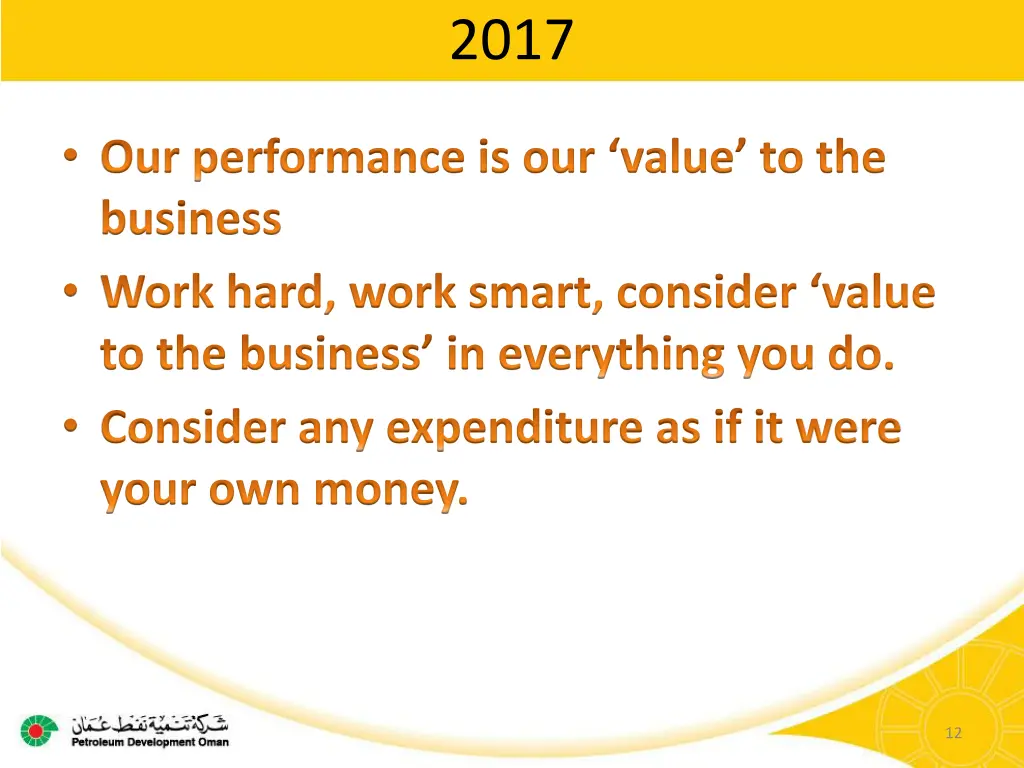 2017

• Our performance is our ‘value’ to the business
• Work hard, work smart, consider ‘value to the business’ in everything you do.
• Consider any expenditure as if it were your own money.

شركة تنمية نفط عمان
Petroleum Development Oman

12